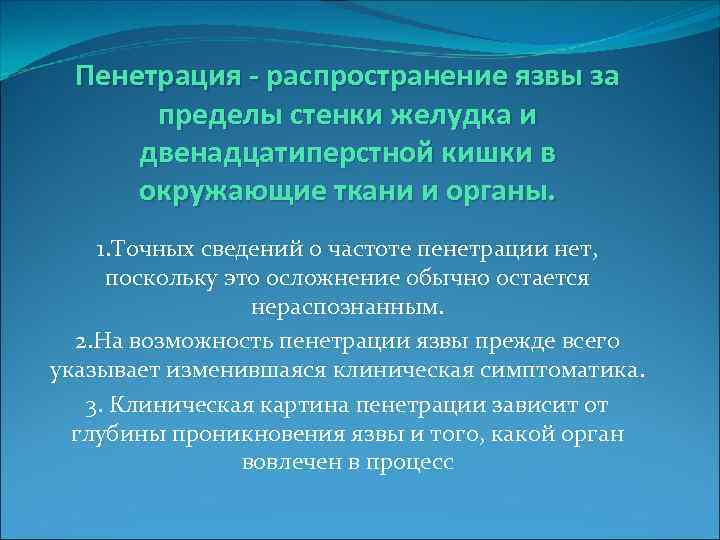 Пенетрация - распространение язвы за пределы стенки желудка и двенадцатиперстной кишки в окружающие ткани и органы.

1.Точных сведений о частоте пенетрации нет, поскольку это осложнение обычно остается нераспознанным.

2.На возможность пенетрации язвы прежде всего указывает изменившаяся клиническая симптоматика.

3. Клиническая картина пенетрации зависит от глубины проникновения язвы и того, какой орган вовлечен в процесс